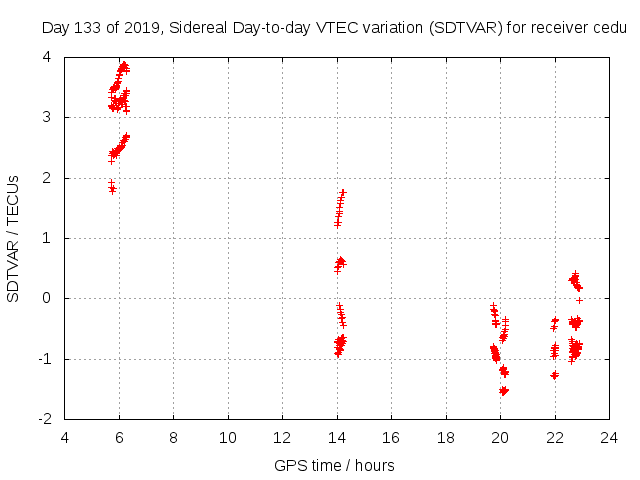 Day 133 of 2019, Sidereal Day-to-day VTEC variation (SDTVAR) for receiver cedu

SDTVAR / TECUs

4
3
2
1
0
-1
-2

4 6 8 10 12 14 16 18 20 22 24

GPS time / hours